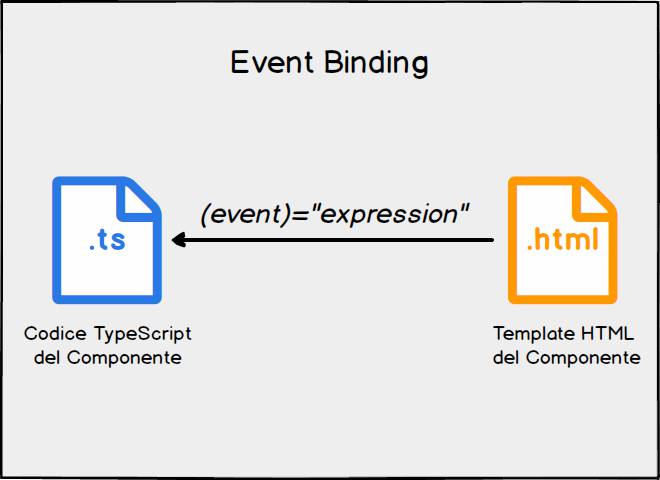 Event Binding

.ts

(event)="expression"

.html

Codice TypeScript del Componente

Template HTML del Componente